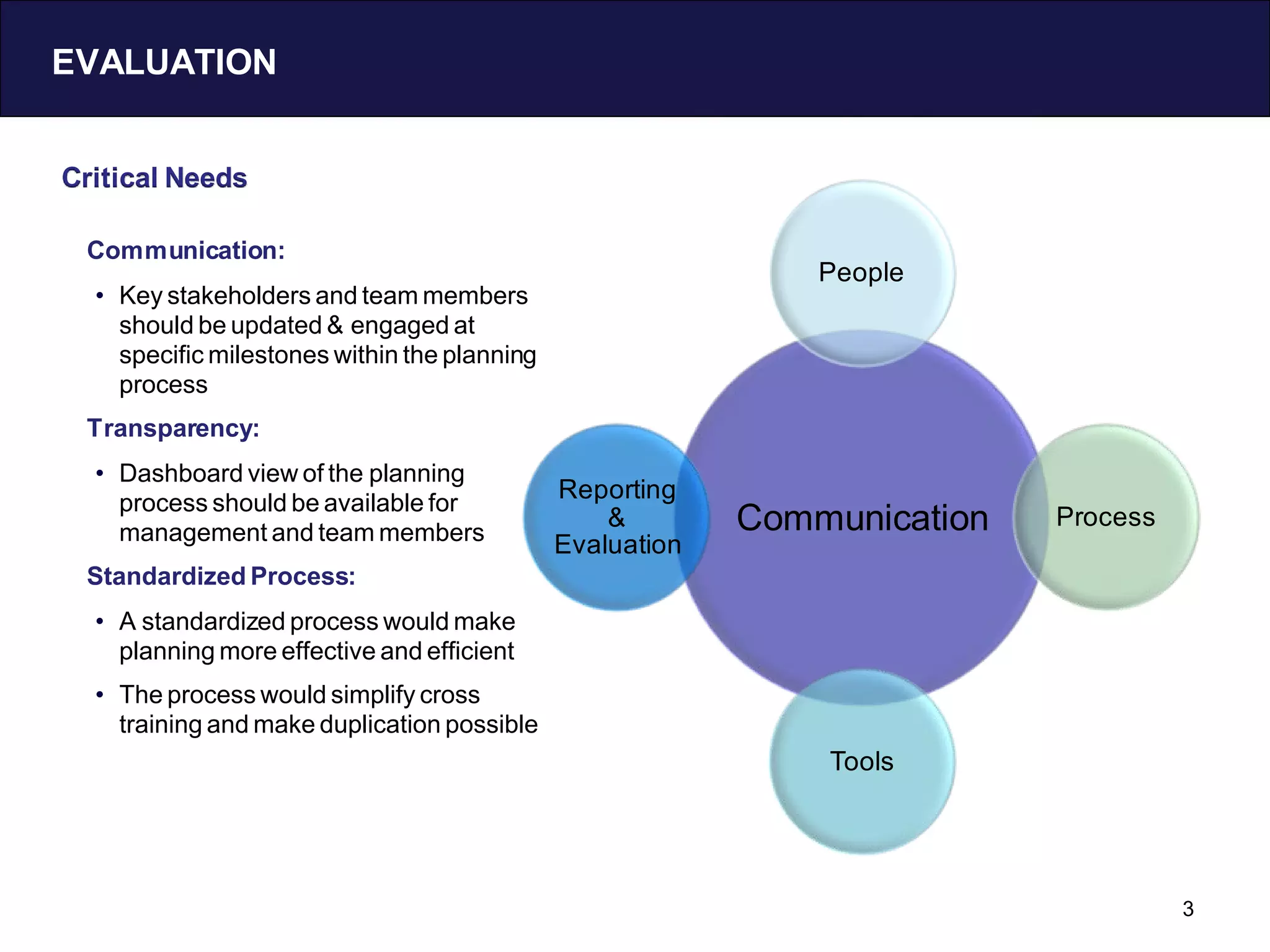 EVALUATION

Critical Needs

Communication:

• Key stakeholders and team members should be updated & engaged at specific milestones within the planning process

Transparency:

• Dashboard view of the planning process should be available for management and team members

Standardized Process:

• A standardized process would make planning more effective and efficient

• The process would simplify cross training and make duplication possible

People

Reporting & Evaluation

Communication

Process

Tools

3